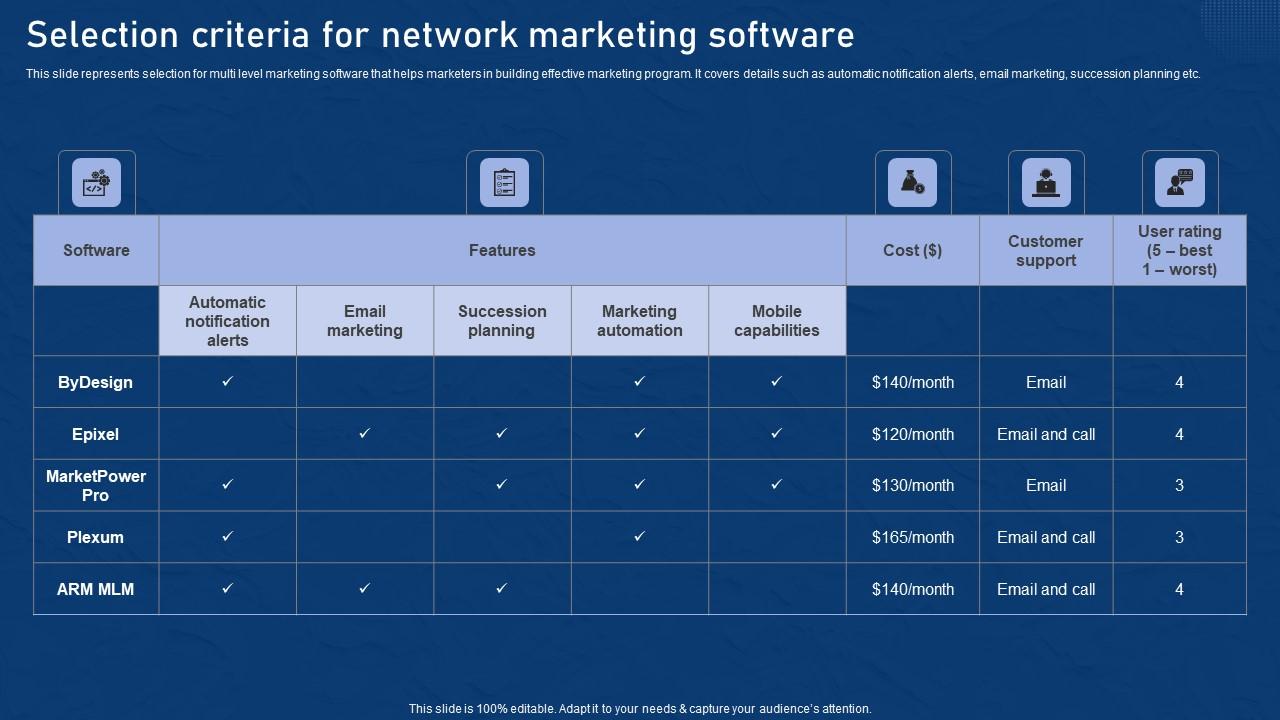 Selection criteria for network marketing software

This slide represents selection for multi level marketing software that helps marketers in building effective marketing program. It covers details such as automatic notification alerts, email marketing, succession planning etc.

| Software | Features | | | | | Cost ($) | Customer support | User rating (5 – best 1 – worst) |
|---|---|---|---|---|---|---|---|---|
| | Automatic notification alerts | Email marketing | Succession planning | Marketing automation | Mobile capabilities | | | |
| ByDesign | ✓ | | | ✓ | ✓ | $140/month | Email | 4 |
| Epixel | | ✓ | ✓ | ✓ | ✓ | $120/month | Email and call | 4 |
| MarketPower Pro | ✓ | | ✓ | ✓ | ✓ | $130/month | Email | 3 |
| Plexum | ✓ | | | ✓ | | $165/month | Email and call | 3 |
| ARM MLM | ✓ | ✓ | ✓ | | | $140/month | Email and call | 4 |

This slide is 100% editable. Adapt it to your needs & capture your audience's attention.